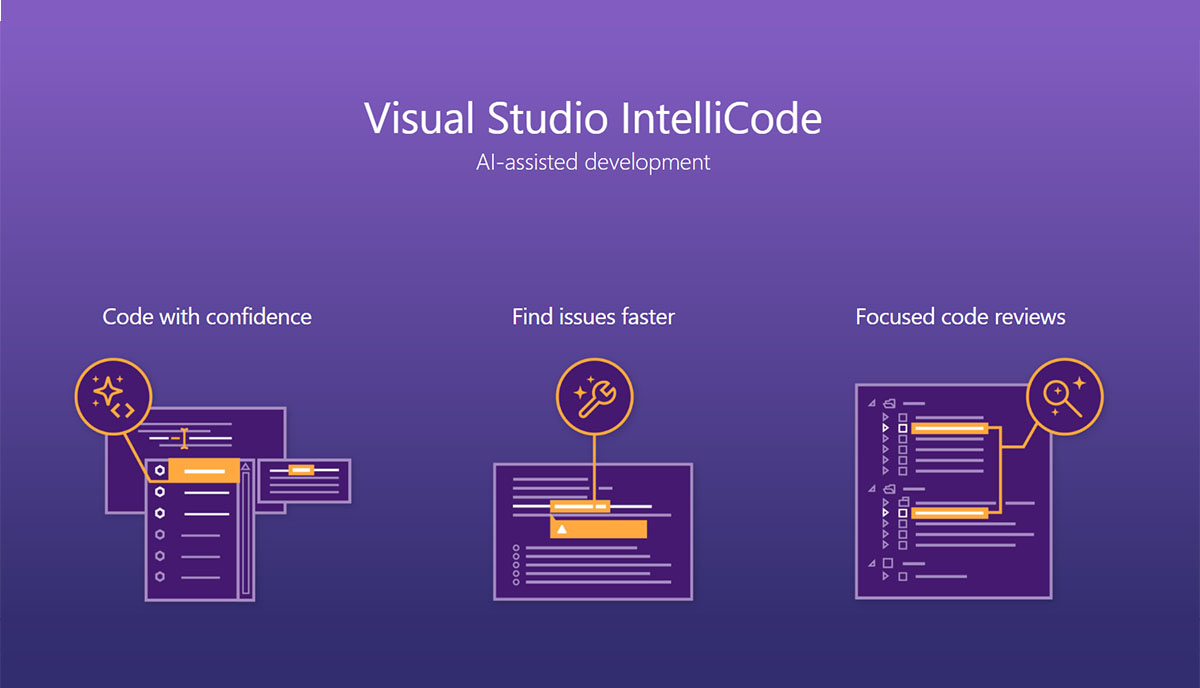 Visual Studio IntelliCode
AI-assisted development

Code with confidence

Find issues faster

Focused code reviews